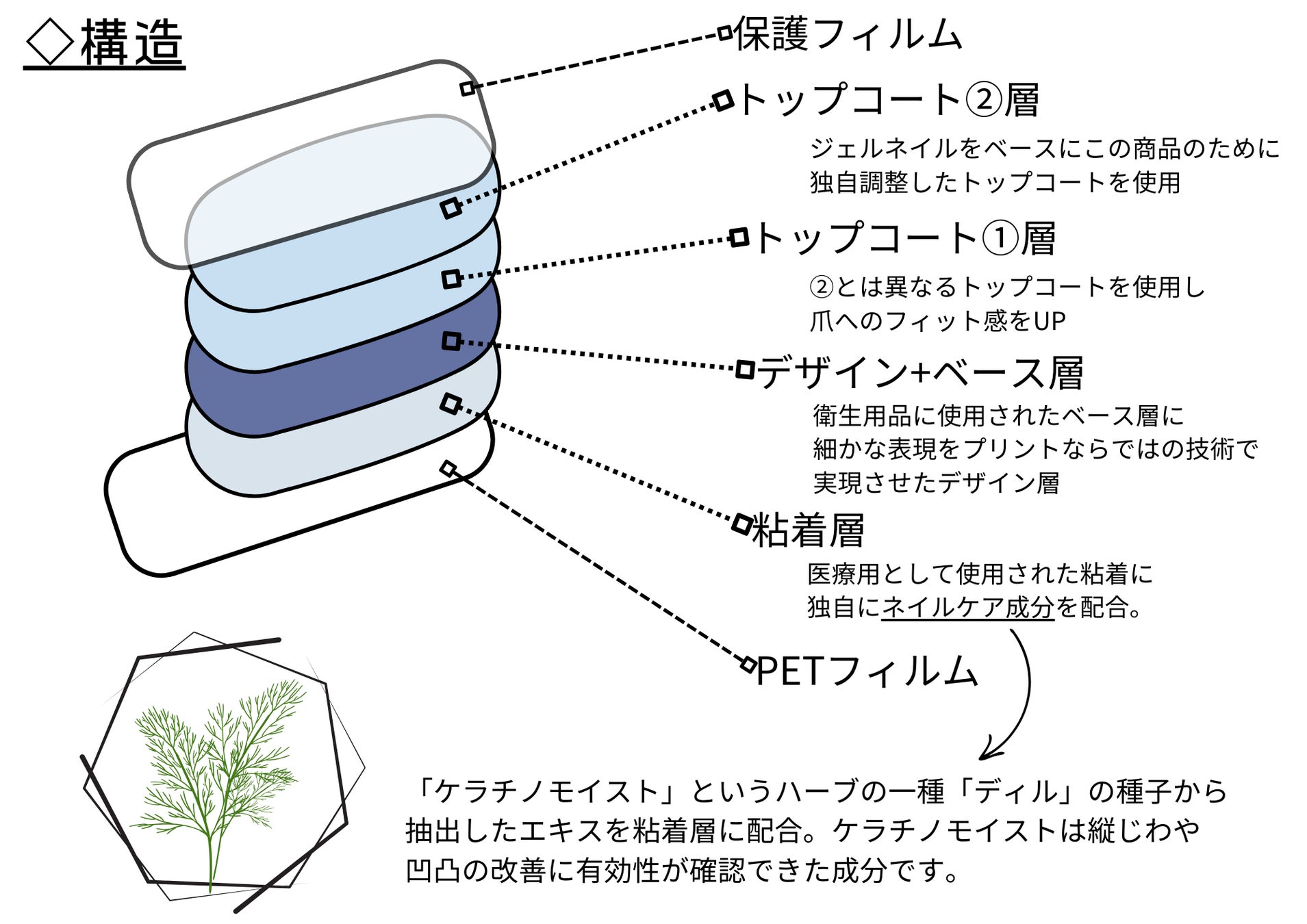 ◇構造

保護フィルム

トップコート②層

ジェルネイルをベースにこの商品のために独自調整したトップコートを使用

トップコート①層

②とは異なるトップコートを使用し爪へのフィット感をUP

デザイン+ベース層

衛生用品に使用されたベース層に細かな表現をプリントならではの技術で実現させたデザイン層

粘着層

医療用として使用された粘着に独自にネイルケア成分を配合。

PETフィルム

「ケラチノモイスト」というハーブの一種「ディル」の種子から抽出したエキスを粘着層に配合。ケラチノモイストは縦じわや凹凸の改善に有効性が確認できた成分です。